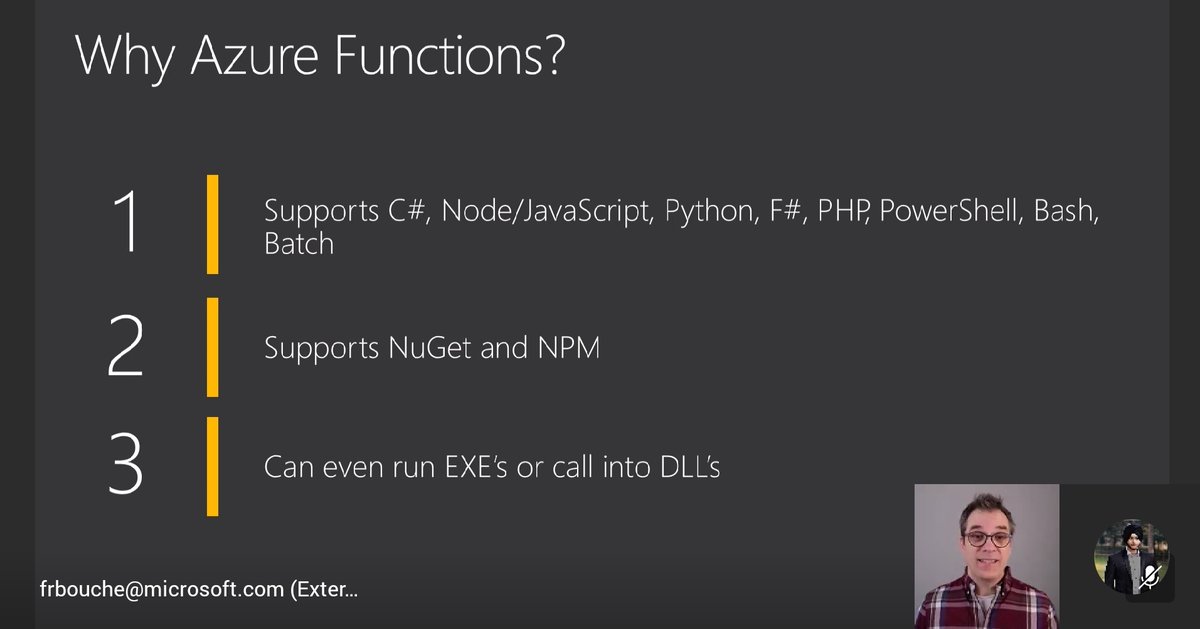 Why Azure Functions?

1

Supports C#, Node/JavaScript, Python, F#, PHP, PowerShell, Bash, Batch

2

Supports NuGet and NPM

3

Can even run EXE's or call into DLL's

frbouche@microsoft.com (Exter...